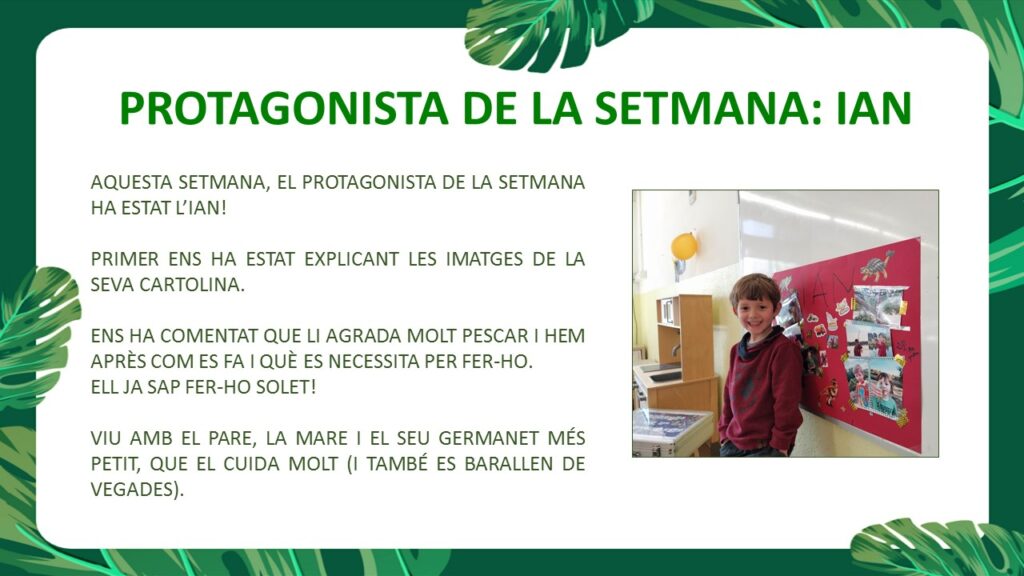 PROTAGONISTA DE LA SETMANA: IAN

AQUESTA SETMANA, EL PROTAGONISTA DE LA SETMANA HA ESTAT L'IAN!

PRIMER ENS HA ESTAT EXPLICANT LES IMATGES DE LA SEVA CARTOLINA.

ENS HA COMENTAT QUE LI AGRADA MOLT PESCAR I HEM APRÈS COM ES FA I QUÈ ES NECESSITA PER FER-HO.
ELL JA SAP FER-HO SOLET!

VIU AMB EL PARE, LA MARE I EL SEU GERMANET MÉS PETIT, QUE EL CUIDA MOLT (I TAMBÉ ES BARALLEN DE VEGADES).

IAN